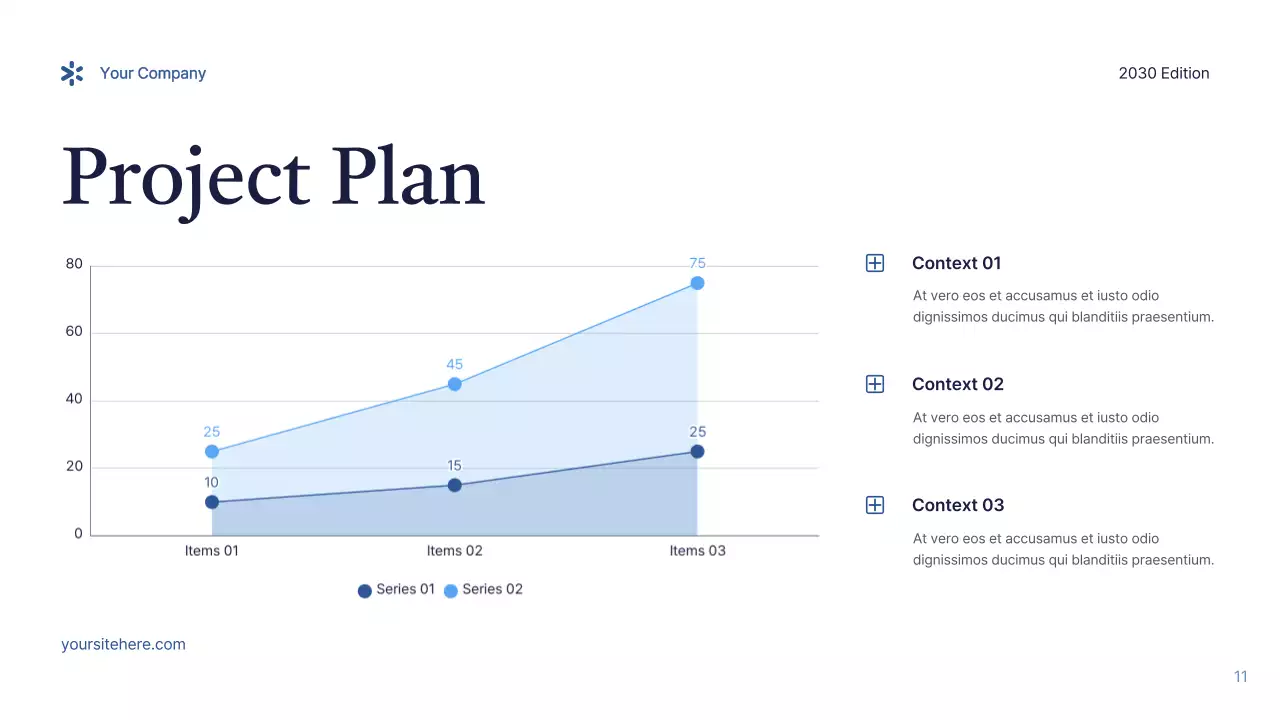 Your Company

2030 Edition

Project Plan

80
60
40
20
0

75
45
25
25
15
10

Items 01
Items 02
Items 03

Series 01 Series 02

Context 01

At vero eos et accusamus et iusto odio dignissimos ducimus qui blanditiis praesentium.

Context 02

At vero eos et accusamus et iusto odio dignissimos ducimus qui blanditiis praesentium.

Context 03

At vero eos et accusamus et iusto odio dignissimos ducimus qui blanditiis praesentium.

yoursitehere.com

11